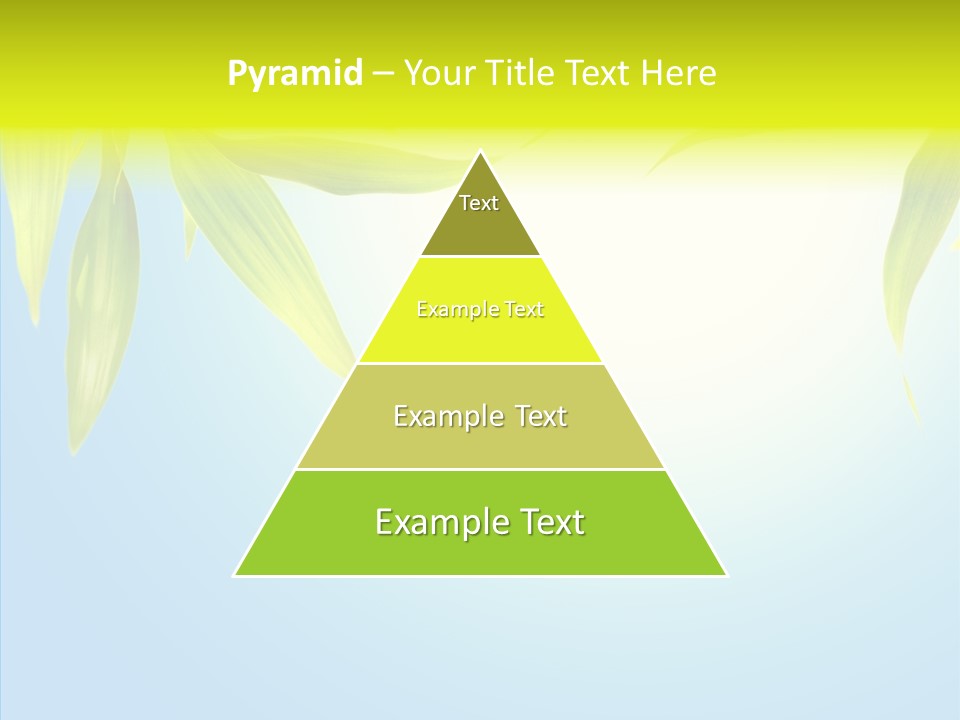 Pyramid – Your Title Text Here

Text

Example Text

Example Text

Example Text